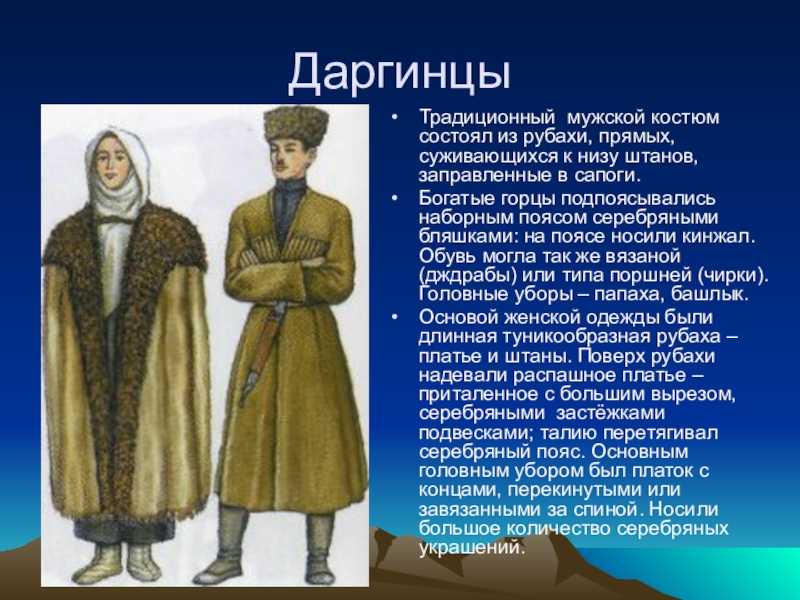 Даргинцы

• Традиционный мужской костюм состоял из рубахи, прямых, суживающихся к низу штанов, заправленные в сапоги.

• Богатые горцы подпоясывались наборным поясом серебряными бляшками: на поясе носили кинжал. Обувь могла так же вязаной (дждрабы) или типа поршней (чирки). Головные уборы – папаха, башлык.

• Основой женской одежды были длинная туникообразная рубаха – платье и штаны. Поверх рубахи надевали распашное платье – приталенное с большим вырезом, серебряными застёжками подвесками; талию перетягивал серебряный пояс. Основным головным убором был платок с концами, перекинутыми или завязанными за спиной. Носили большое количество серебряных украшений.